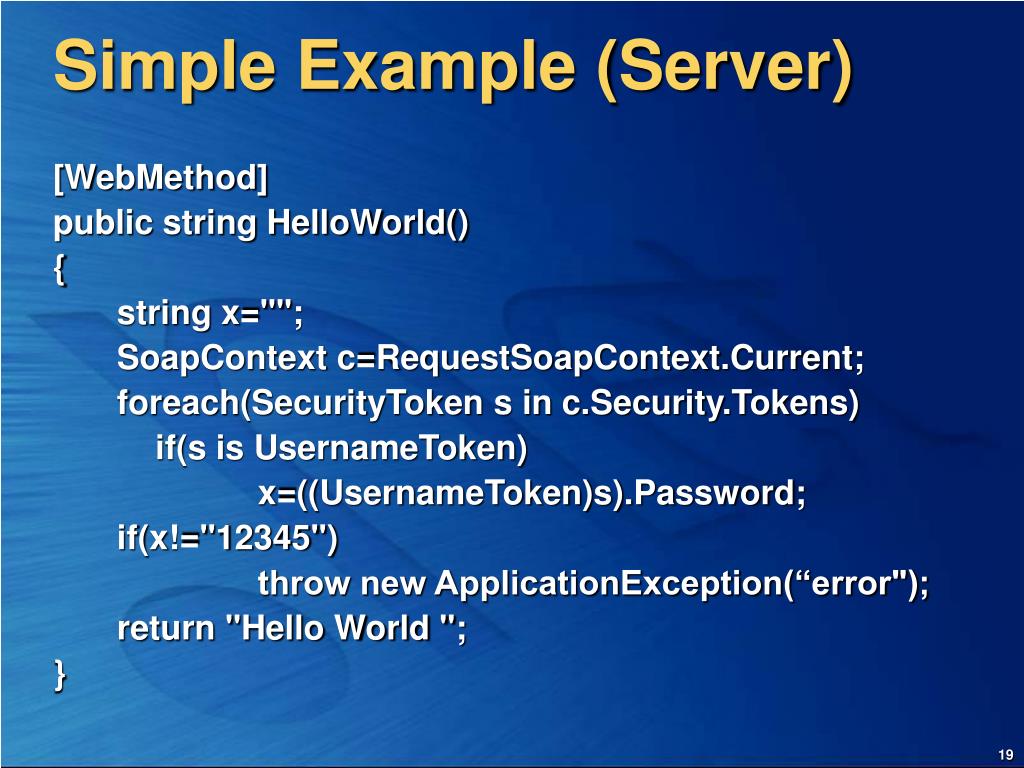 Simple Example (Server)

[WebMethod]
public string HelloWorld()
{
string x="";
SoapContext c=RequestSoapContext.Current;
foreach(SecurityToken s in c.Security.Tokens)
if(s is UsernameToken)
x=((UsernameToken)s).Password;
if(x!="12345")
throw new ApplicationException(“error");
return "Hello World ";
}

19